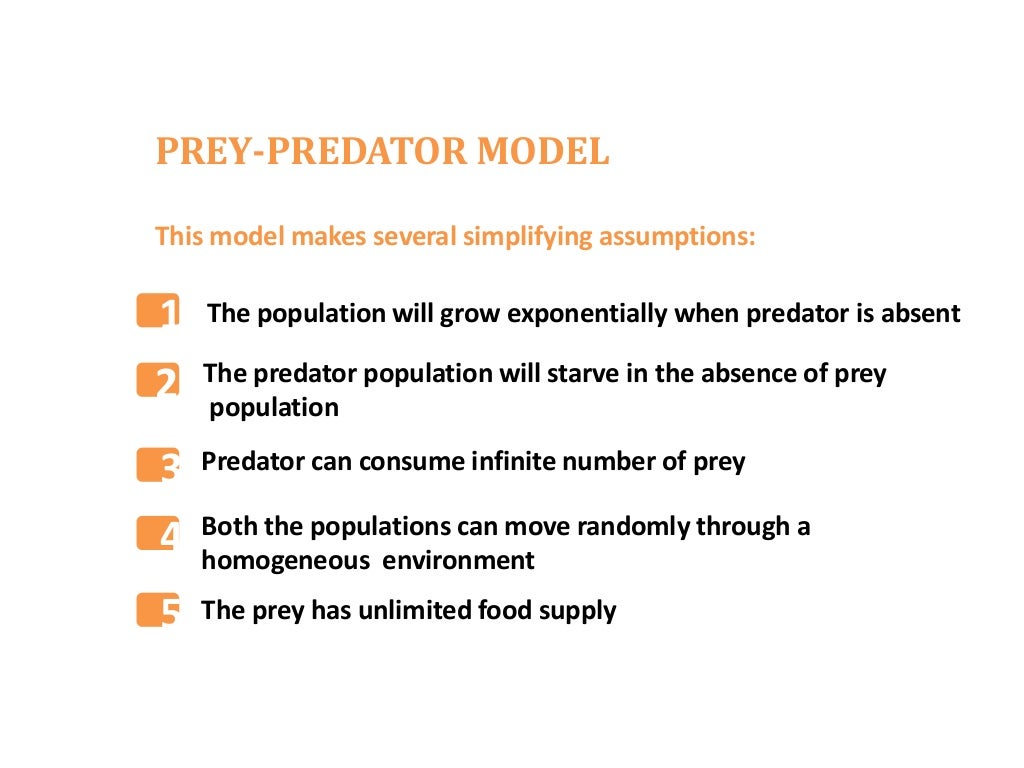 PREY-PREDATOR MODEL

This model makes several simplifying assumptions:

1 The population will grow exponentially when predator is absent

2 The predator population will starve in the absence of prey population

3 Predator can consume infinite number of prey

4 Both the populations can move randomly through a homogeneous environment

5 The prey has unlimited food supply